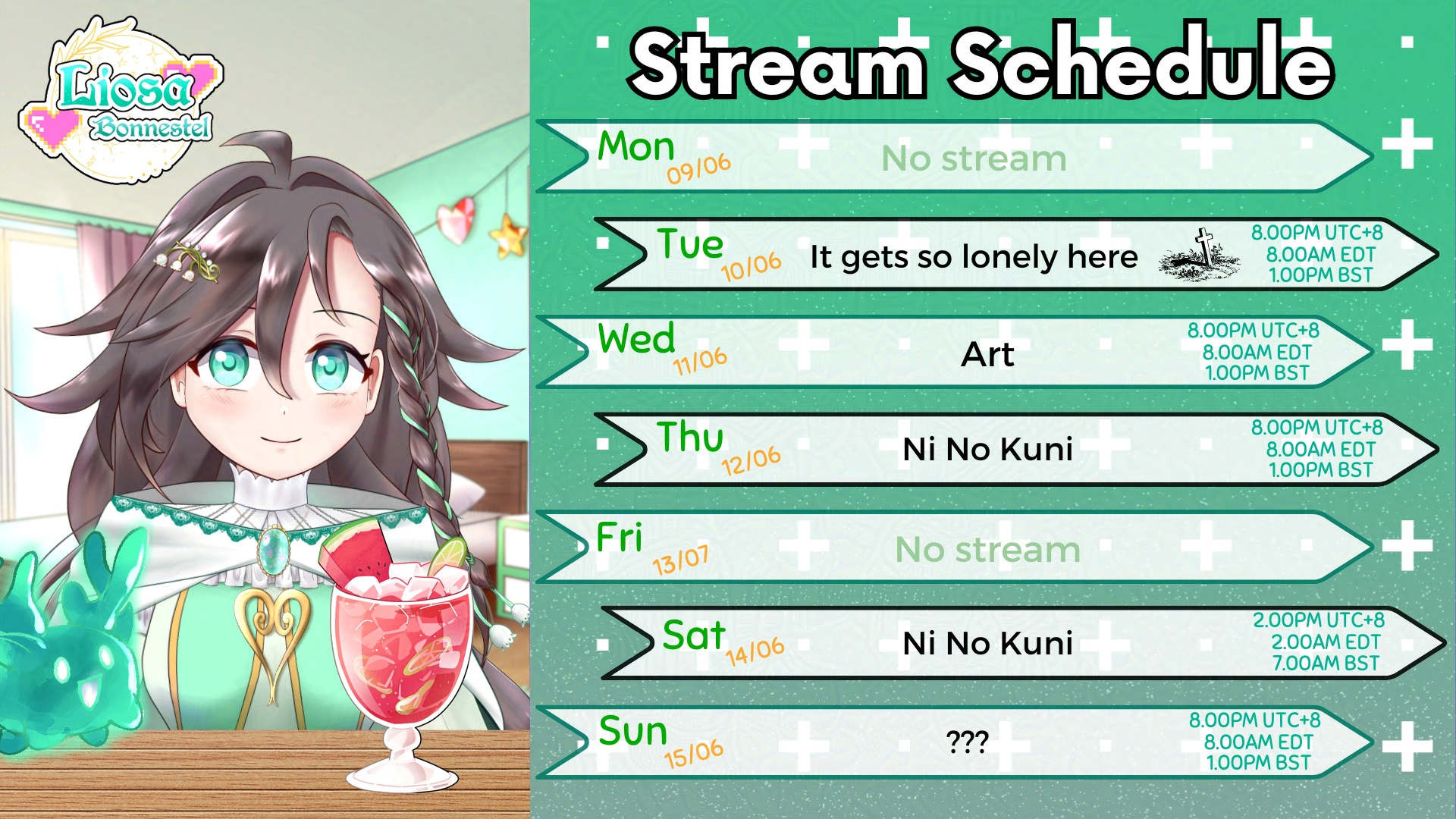 Liosa
Bonnestel

Stream Schedule

Mon
09/06
No stream

Tue
10/06
It gets so lonely here
8.00PM UTC+8
8.00AM EDT
1.00PM BST

Wed
11/06
Art
8.00PM UTC+8
8.00AM EDT
1.00PM BST

Thu
12/06
Ni No Kuni
8.00PM UTC+8
8.00AM EDT
1.00PM BST

Fri
13/07
No stream

Sat
14/06
Ni No Kuni
2.00PM UTC+8
2.00AM EDT
7.00AM BST

Sun
15/06
???
8.00PM UTC+8
8.00AM EDT
1.00PM BST